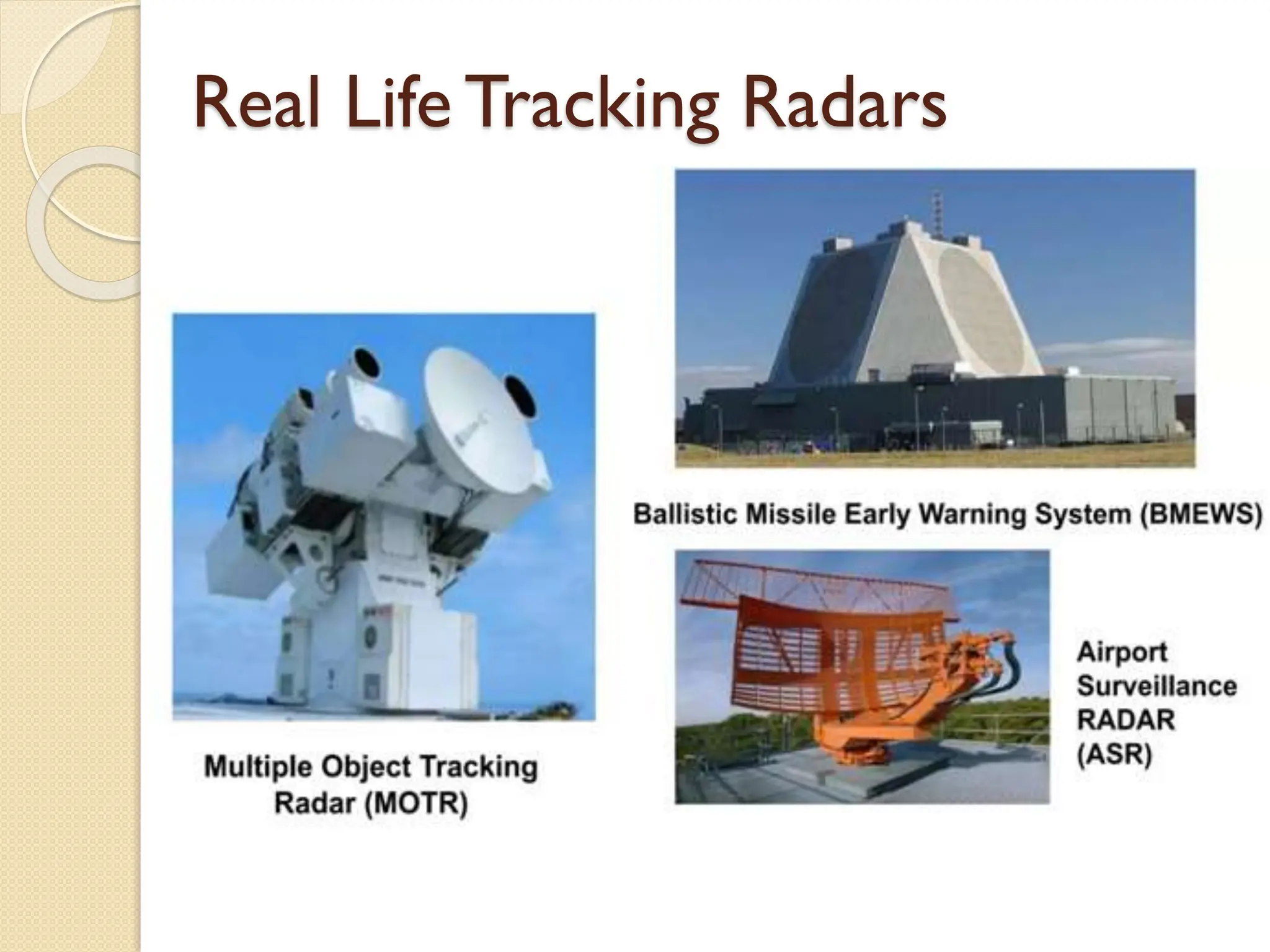 Real Life Tracking Radars

Ballistic Missile Early Warning System (BMEWS)

Multiple Object Tracking Radar (MOTR)

Airport Surveillance RADAR (ASR)